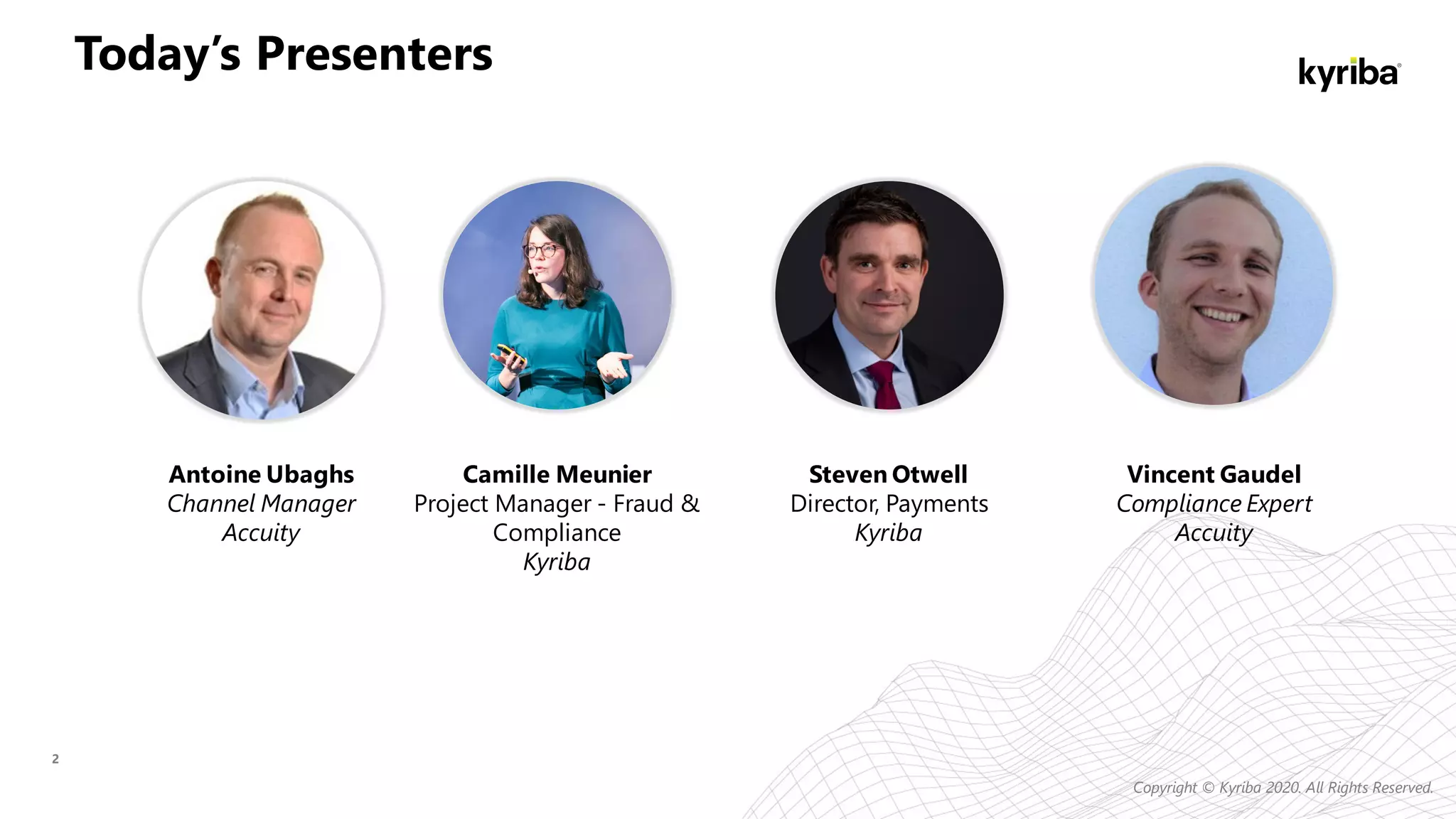 Today's Presenters

kyriba

Antoine Ubaghs
Channel Manager
Accuity

Camille Meunier
Project Manager - Fraud & Compliance
Kyriba

Steven Otwell
Director, Payments
Kyriba

Vincent Gaudel
Compliance Expert
Accuity

2

Copyright © Kyriba 2020. All Rights Reserved.